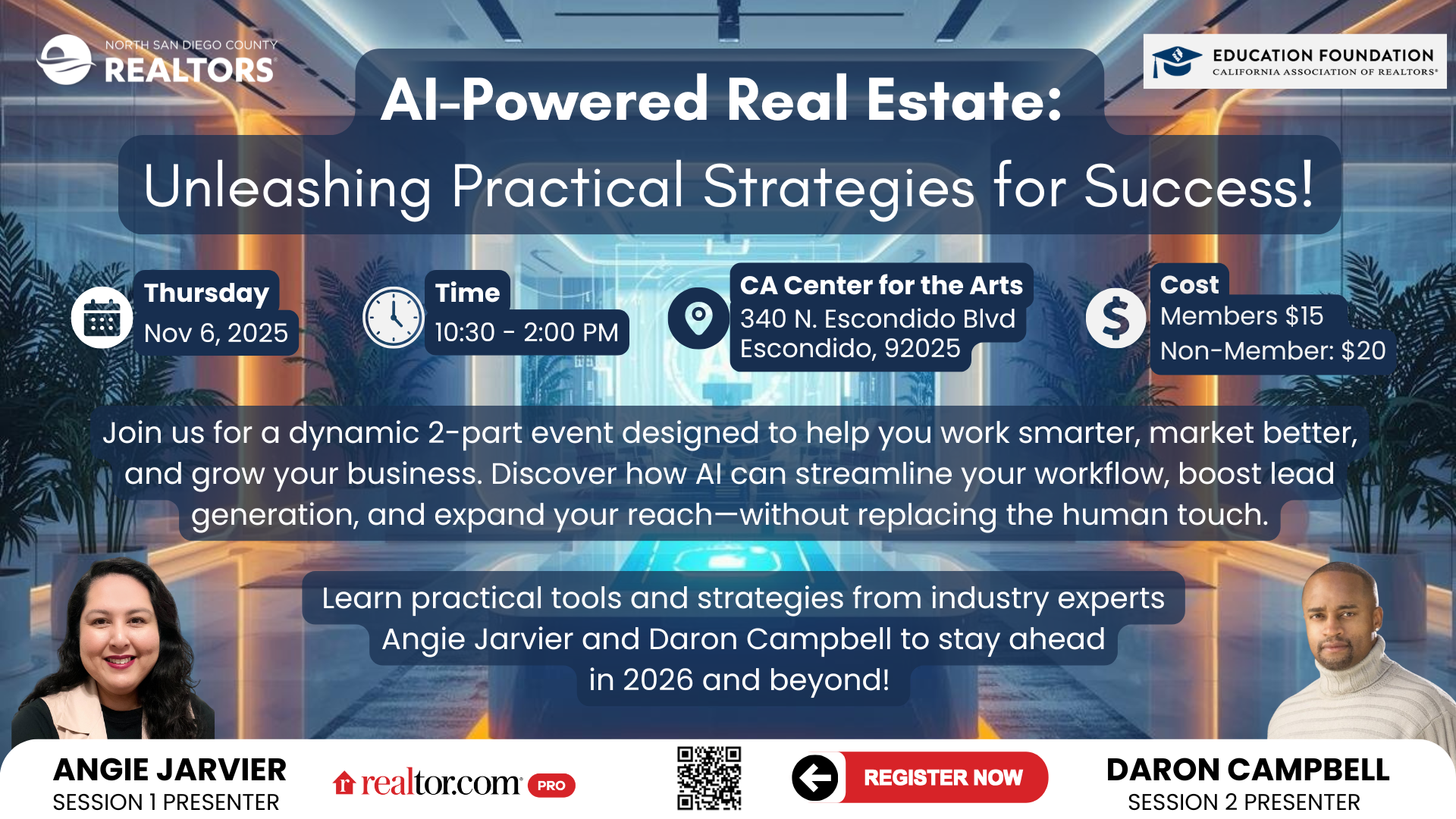 NORTH SAN DIEGO COUNTY
REALTORS

EDUCATION FOUNDATION
CALIFORNIA ASSOCIATION OF REALTORS®

AI-Powered Real Estate:
Unleashing Practical Strategies for Success!

Thursday
Nov 6, 2025

Time
10:30 - 2:00 PM

CA Center for the Arts
340 N. Escondido Blvd
Escondido, 92025

Cost
Members $15
Non-Member: $20

Join us for a dynamic 2-part event designed to help you work smarter, market better, and grow your business. Discover how AI can streamline your workflow, boost lead generation, and expand your reach—without replacing the human touch.

Learn practical tools and strategies from industry experts Angie Jarvier and Daron Campbell to stay ahead in 2026 and beyond!

ANGIE JARVIER
SESSION 1 PRESENTER

realtor.com PRO

REGISTER NOW

DARON CAMPBELL
SESSION 2 PRESENTER